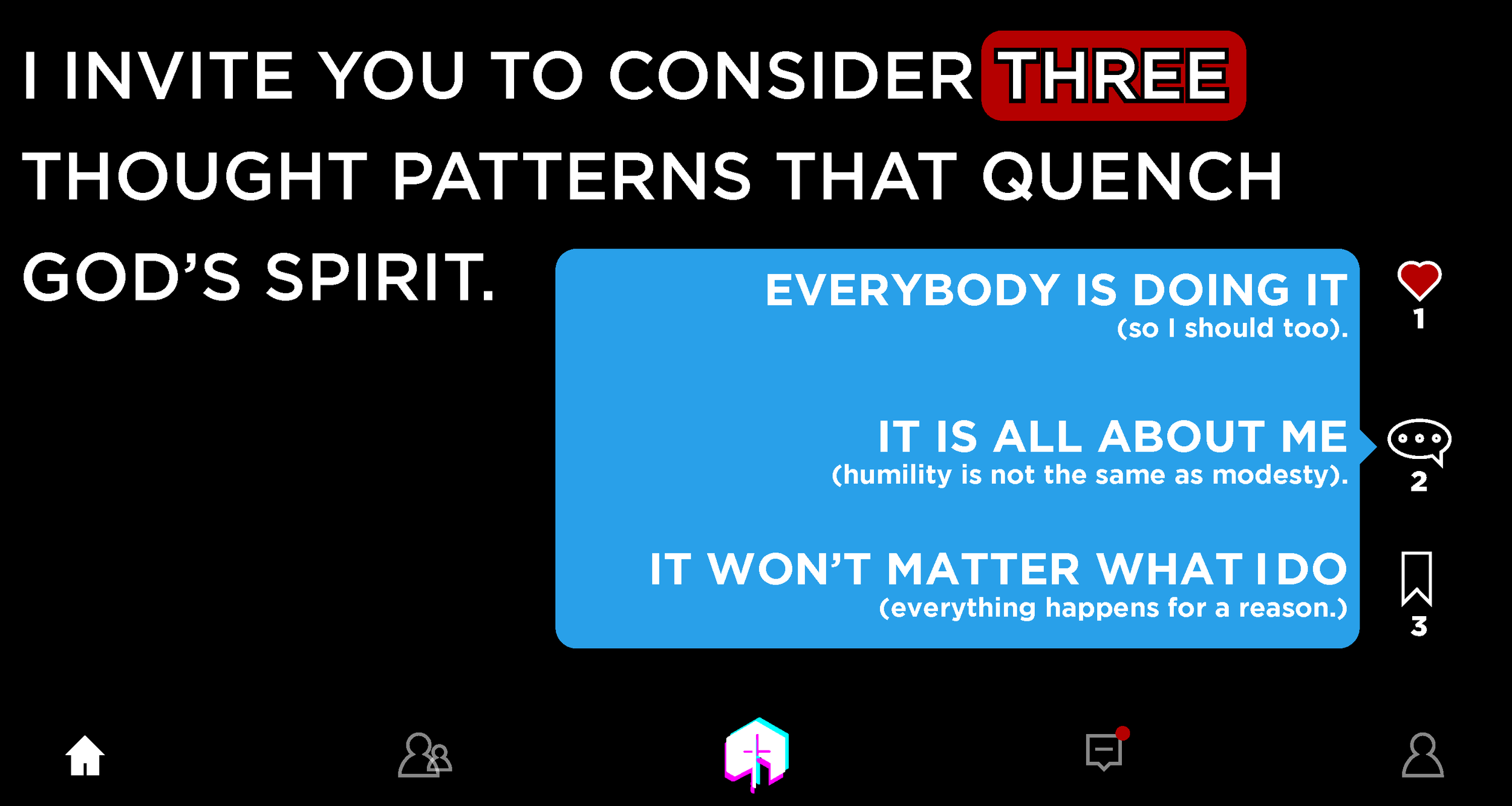 I INVITE YOU TO CONSIDER THREE THOUGHT PATTERNS THAT QUENCH GOD'S SPIRIT.

EVERYBODY IS DOING IT
(so I should too).

1

IT IS ALL ABOUT ME
(humility is not the same as modesty).

2

IT WON'T MATTER WHAT I DO
(everything happens for a reason.)

3